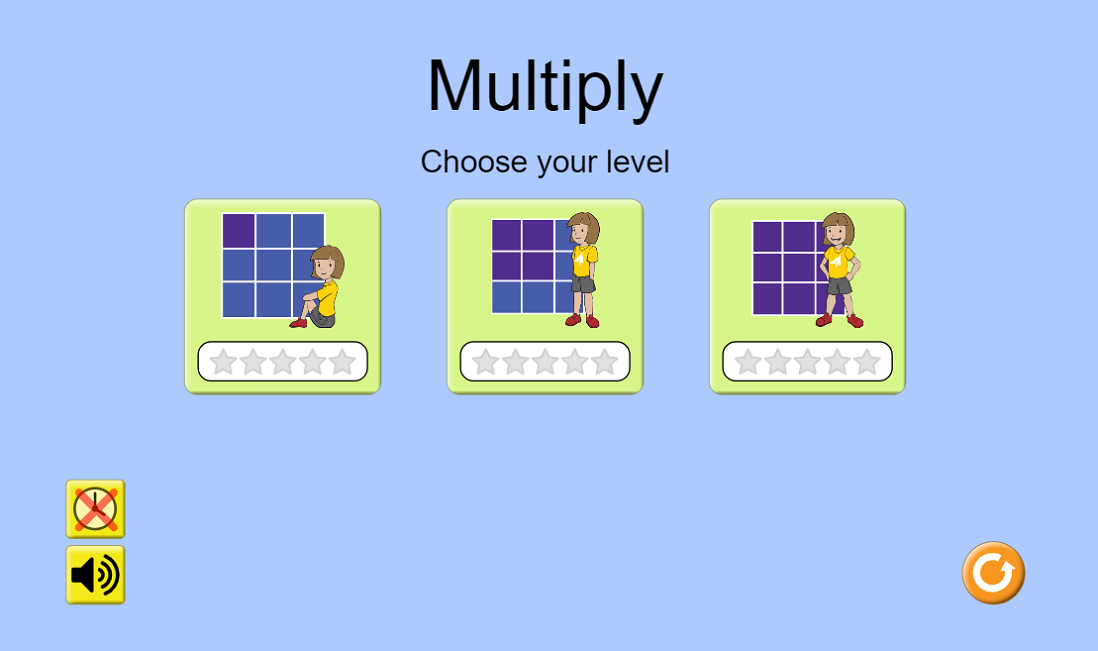 Multiply

Choose your level